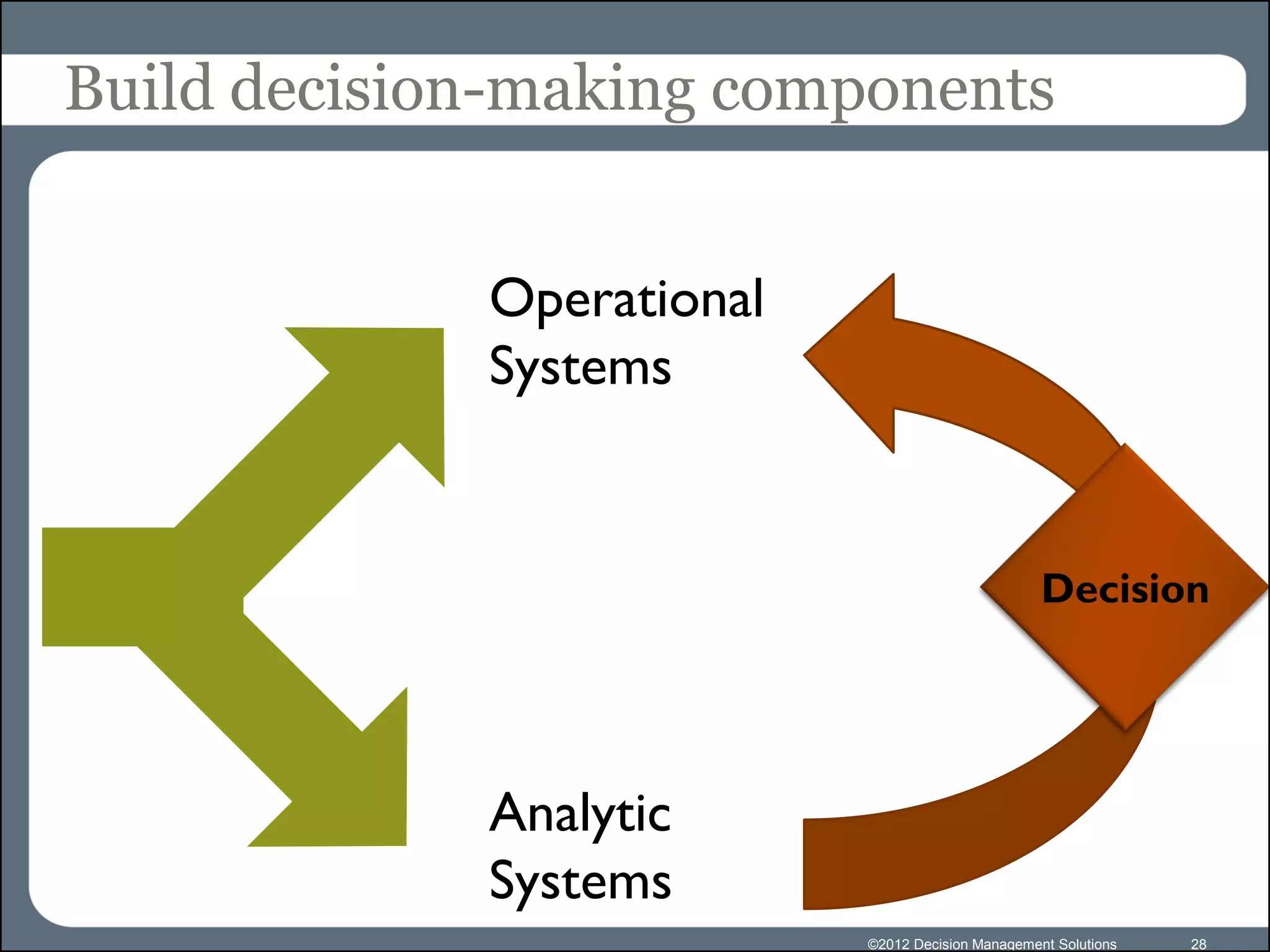 Build decision-making components

Operational Systems

Decision

Analytic Systems

©2012 Decision Management Solutions 28